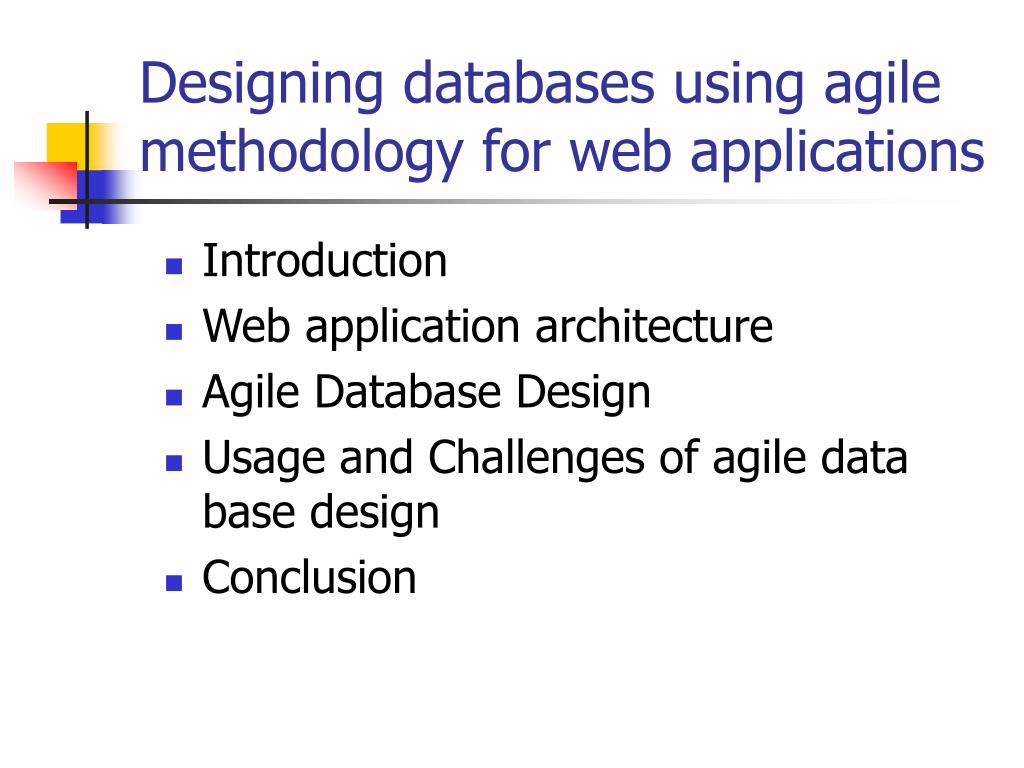 Designing databases using agile methodology for web applications

- Introduction
- Web application architecture
- Agile Database Design
- Usage and Challenges of agile data base design
- Conclusion